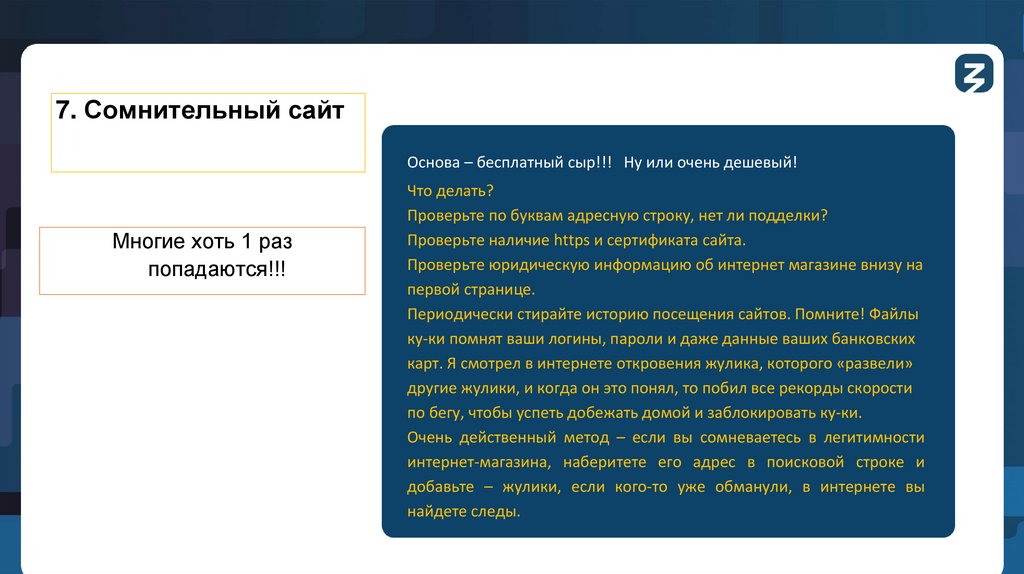 7. Сомнительный сайт

Многие хоть 1 раз попадаются!!!

Основа – бесплатный сыр!!! Ну или очень дешевый!

Что делать?
Проверьте по буквам адресную строку, нет ли подделки?
Проверьте наличие https и сертификата сайта.
Проверьте юридическую информацию об интернет магазине внизу на первой странице.
Периодически стирайте историю посещения сайтов. Помните! Файлы ку-ки помнят ваши логины, пароли и даже данные ваших банковских карт. Я смотрел в интернете откровения жулика, которого «развели» другие жулики, и когда он это понял, то побил все рекорды скорости по бегу, чтобы успеть добежать домой и заблокировать ку-ки.
Очень действенный метод – если вы сомневаетесь в легитимности интернет-магазина, наберитете его адрес в поисковой строке и добавьте – жулики, если кого-то уже обманули, в интернете вы найдете следы.